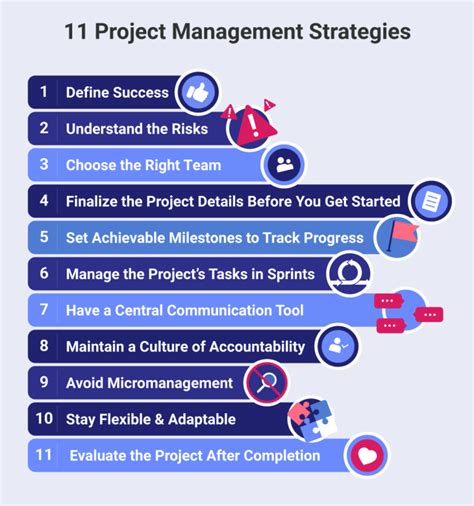 11 Project Management Strategies

1 Define Success

2 Understand the Risks

3 Choose the Right Team

4 Finalize the Project Details Before You Get Started

5 Set Achievable Milestones to Track Progress

6 Manage the Project's Tasks in Sprints

7 Have a Central Communication Tool

8 Maintain a Culture of Accountability

9 Avoid Micromanagement

10 Stay Flexible & Adaptable

11 Evaluate the Project After Completion